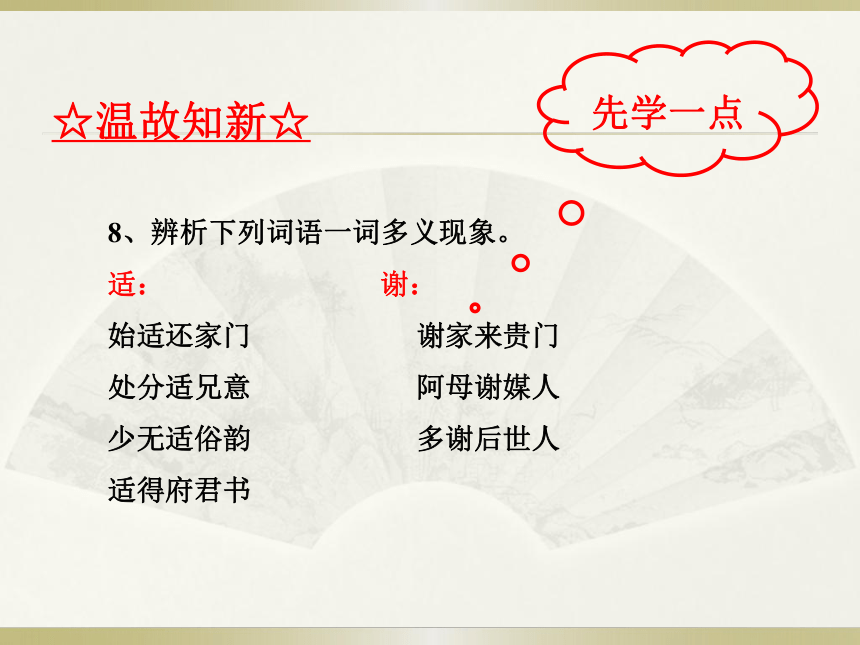 ☆温故知新☆

先学一点

8、辨析下列词语一词多义现象。

适：

始适还家门

处分适兄意

少无适俗韵

适得府君书

谢：

谢家来贵门

阿母谢媒人

多谢后世人